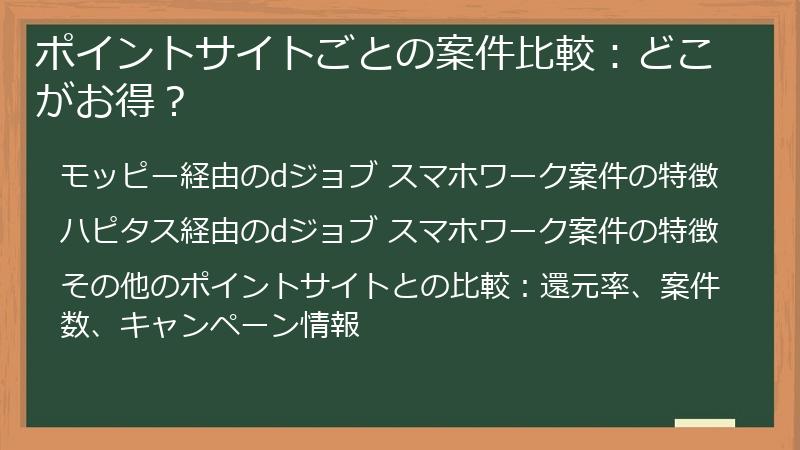 ポイントサイトごとの案件比較：どこがお得？

モッピー経由のdジョブ スマホワーク案件の特徴

ハピタス経由のdジョブ スマホワーク案件の特徴

その他のポイントサイトとの比較：還元率、案件数、キャンペーン情報